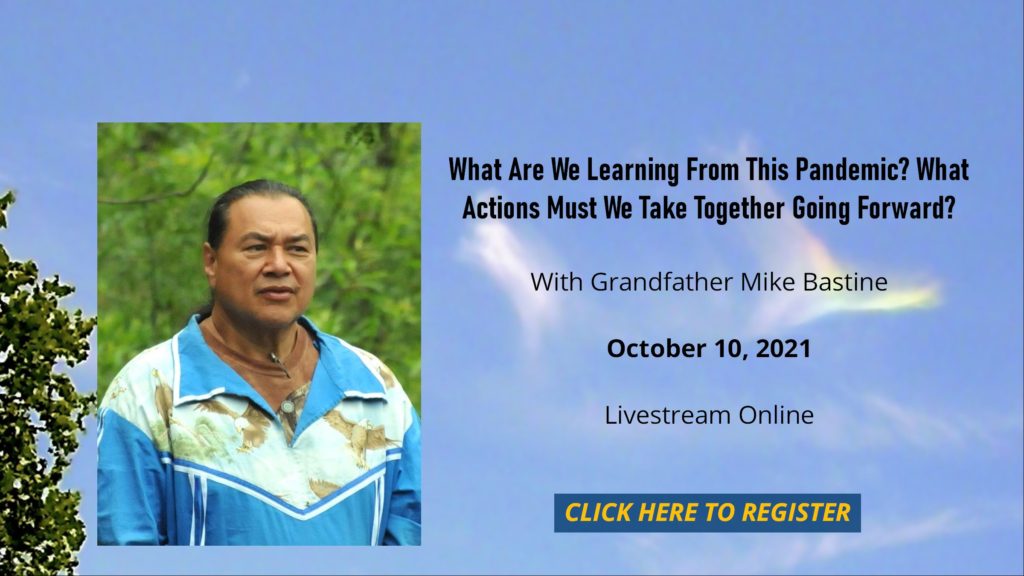 What Are We Learning From This Pandemic? What Actions Must We Take Together Going Forward?

With Grandfather Mike Bastine

October 10, 2021

Livestream Online

CLICK HERE TO REGISTER